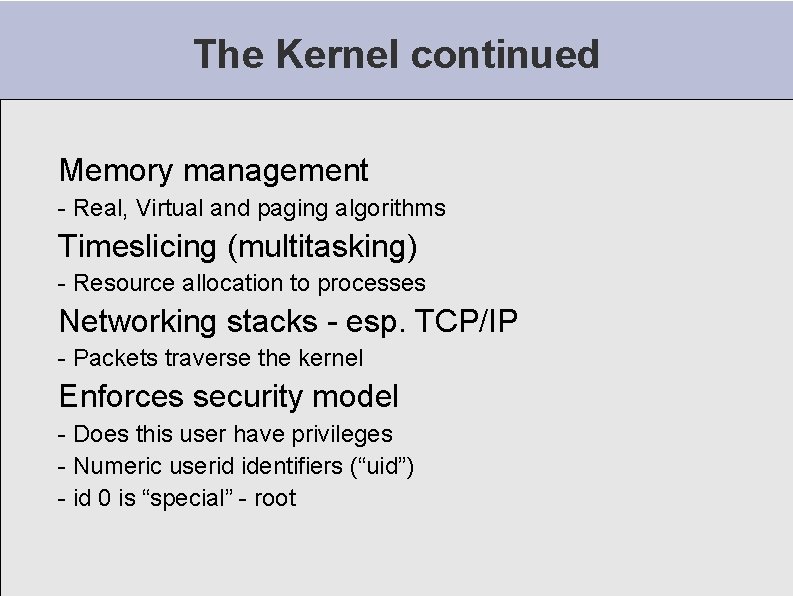 The Kernel continued

Memory management

- Real, Virtual and paging algorithms

Timeslicing (multitasking)

- Resource allocation to processes

Networking stacks - esp. TCP/IP

- Packets traverse the kernel

Enforces security model

- Does this user have privileges
- Numeric userid identifiers ("uid")
- id 0 is "special" - root